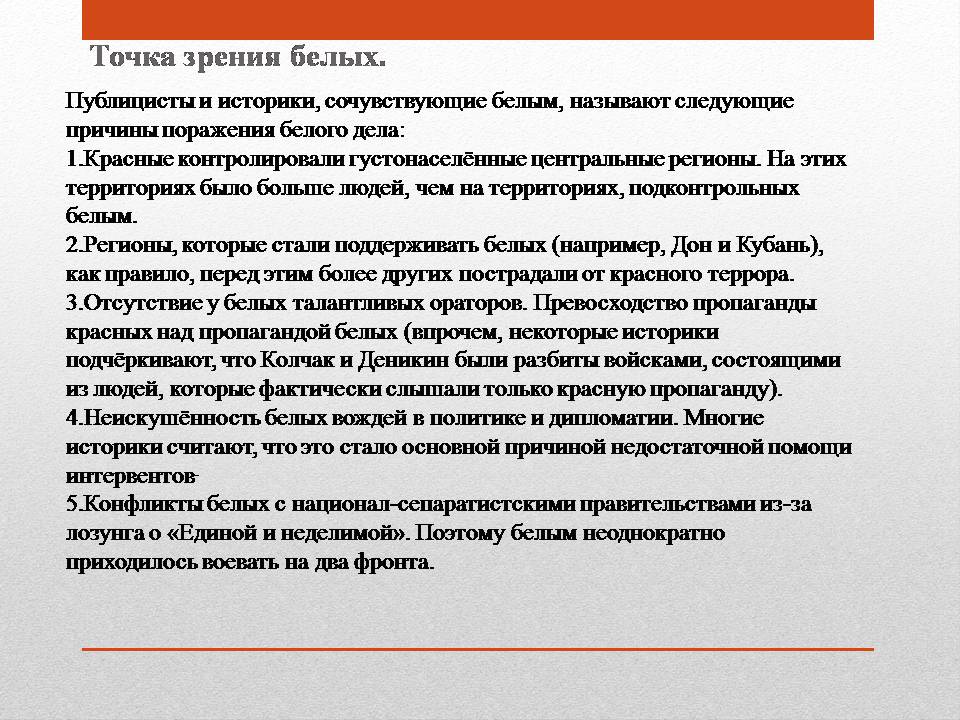 Точка зрения белых.

Публицисты и историки, сочувствующие белым, называют следующие причины поражения белого дела:
1.Красные контролировали густонаселённые центральные регионы. На этих территориях было больше людей, чем на территориях, подконтрольных белым.
2.Регионы, которые стали поддерживать белых (например, Дон и Кубань), как правило, перед этим более других пострадали от красного террора.
3.Отсутствие у белых талантливых ораторов. Превосходство пропаганды красных над пропагандой белых (впрочем, некоторые историки подчёркивают, что Колчак и Деникин были разбиты войсками, состоящими из людей, которые фактически слышали только красную пропаганду).
4.Неискушённость белых вождей в политике и дипломатии. Многие историки считают, что это стало основной причиной недостаточной помощи интервентов.
5.Конфликты белых с национал-сепаратистскими правительствами из-за лозунга о «Единой и неделимой». Поэтому белым неоднократно приходилось воевать на два фронта.